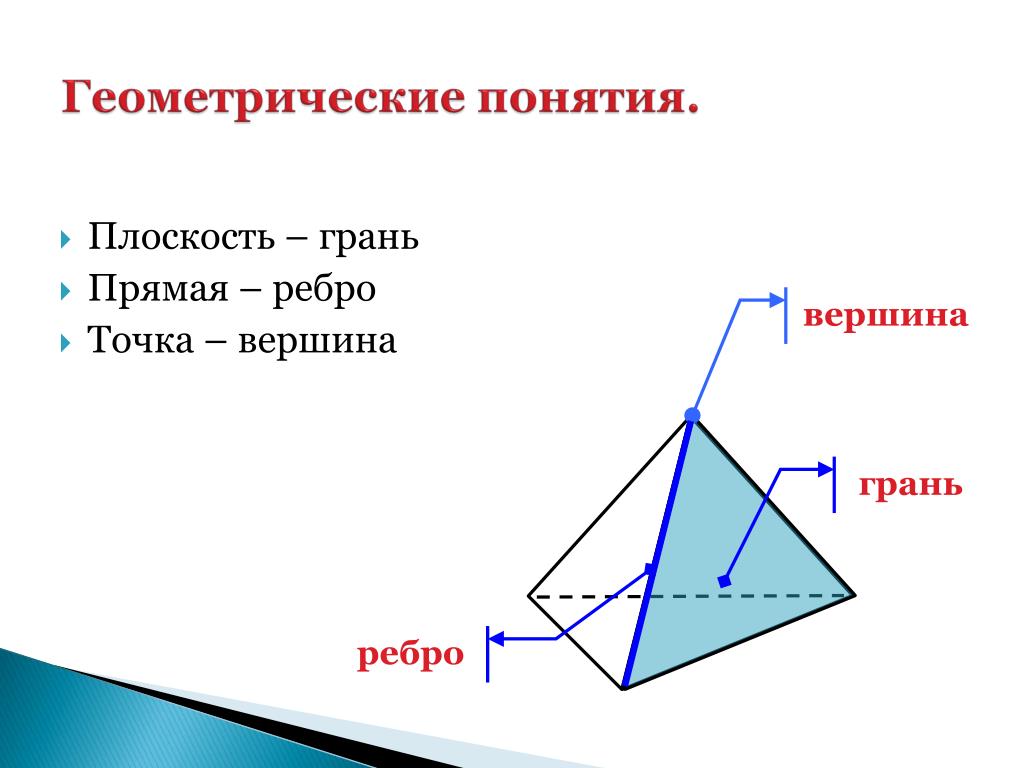 Геометрические понятия.

Плоскость – грань
Прямая – ребро
Точка – вершина

вершина

грань

ребро